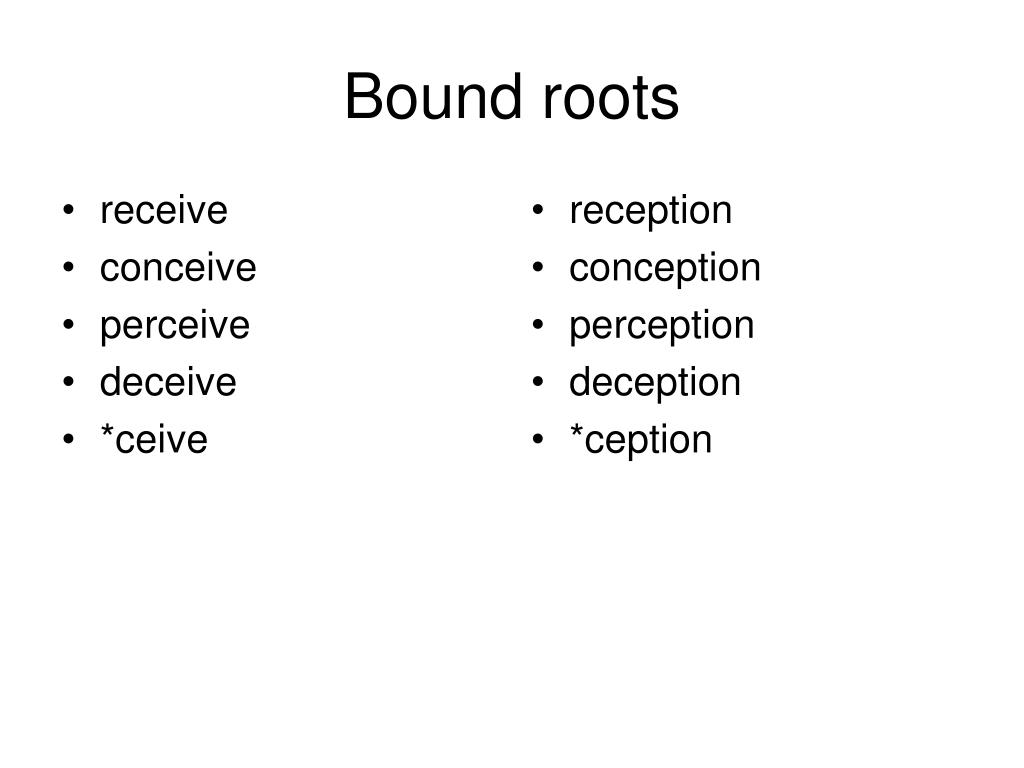 Bound roots

• receive
• conceive
• perceive
• deceive
• *ceive

• reception
• conception
• perception
• deception
• *ception